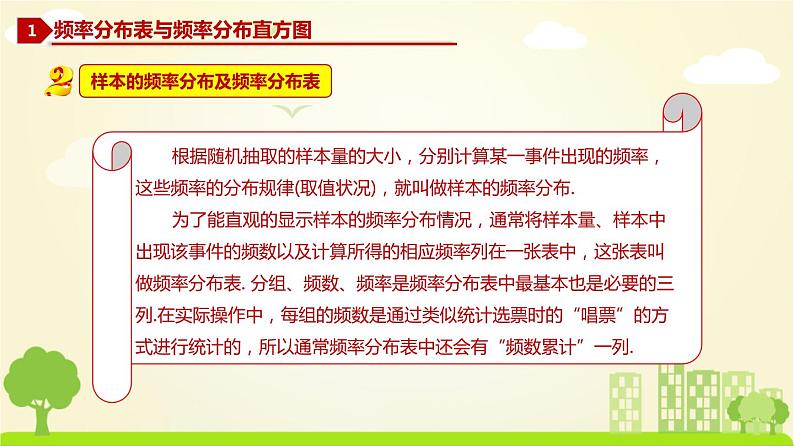 1 频率分布表与频率分布直方图

2 样本的频率分布及频率分布表

根据随机抽取的样本量的大小，分别计算某一事件出现的频率，这些频率的分布规律(取值状况)，就叫做样本的频率分布.

为了能直观的显示样本的频率分布情况，通常将样本量、样本中出现该事件的频数以及计算所得的相应频率列在一张表中，这张表叫做频率分布表. 分组、频数、频率是频率分布表中最基本也是必要的三列.在实际操作中，每组的频数是通过类似统计选票时的“唱票”的方式进行统计的，所以通常频率分布表中还会有“频数累计”一列.